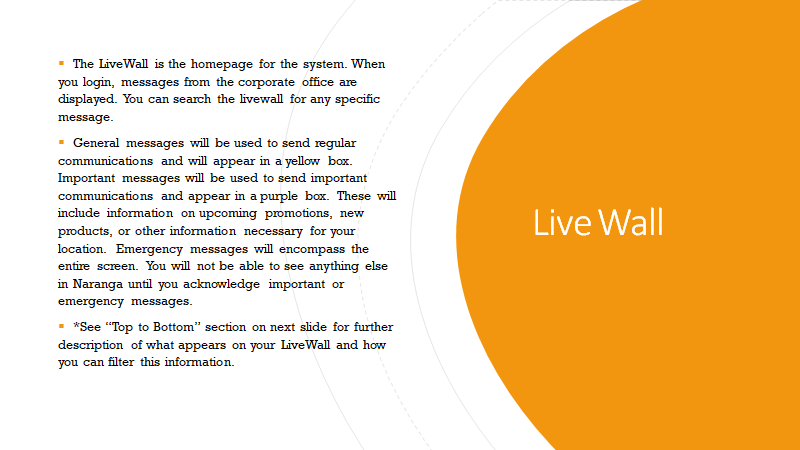 ▪ The LiveWall is the homepage for the system. When you login, messages from the corporate office are displayed. You can search the livewall for any specific message.

▪ General messages will be used to send regular communications and will appear in a yellow box. Important messages will be used to send important communications and appear in a purple box. These will include information on upcoming promotions, new products, or other information necessary for your location. Emergency messages will encompass the entire screen. You will not be able to see anything else in Naranga until you acknowledge important or emergency messages.

▪ *See "Top to Bottom" section on next slide for further description of what appears on your LiveWall and how you can filter this information.

Live Wall